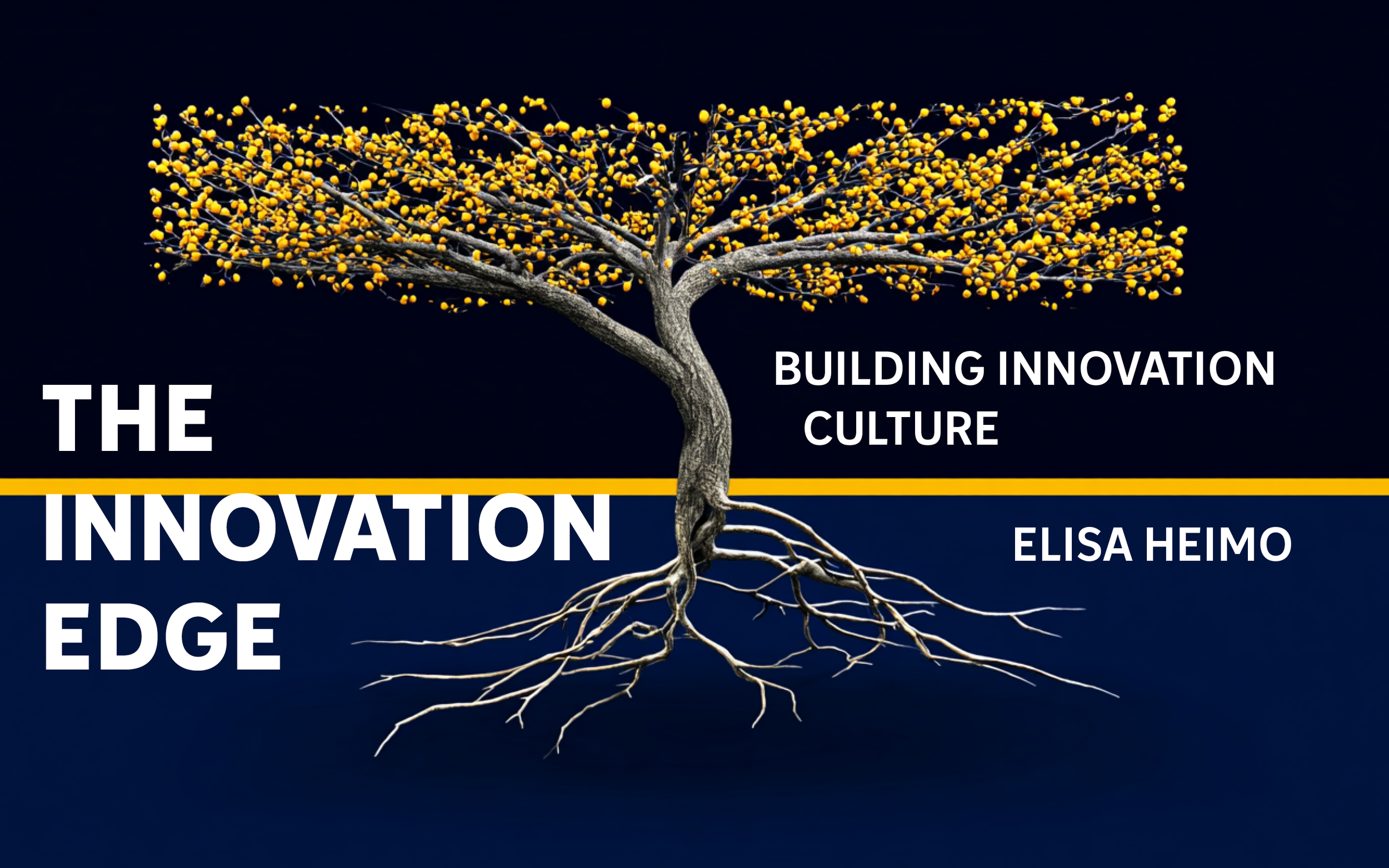 THE INNOVATION EDGE

BUILDING INNOVATION CULTURE

ELISA HEIMO